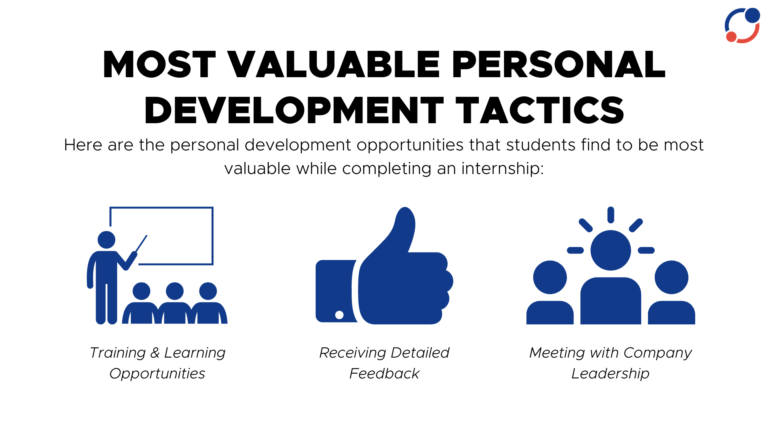 MOST VALUABLE PERSONAL DEVELOPMENT TACTICS

Here are the personal development opportunities that students find to be most valuable while completing an internship:

Training & Learning Opportunities

Receiving Detailed Feedback

Meeting with Company Leadership